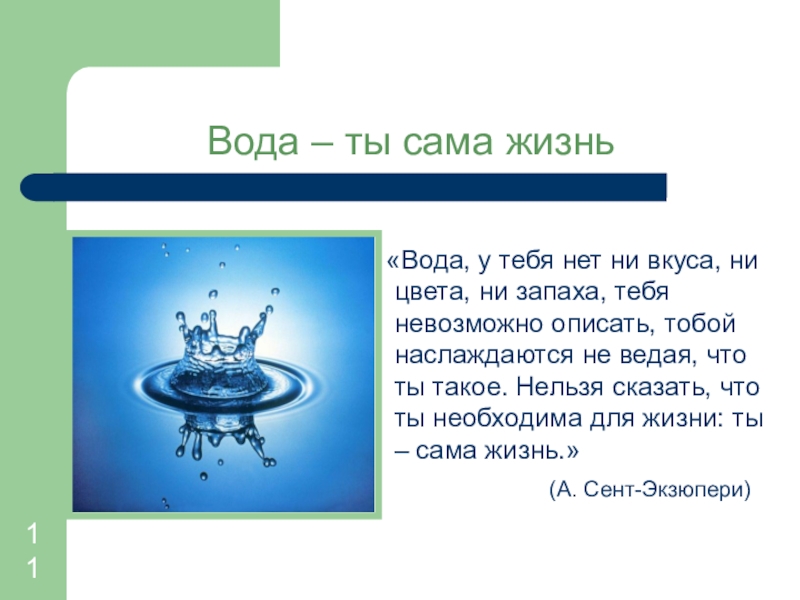 Вода – ты сама жизнь

«Вода, у тебя нет ни вкуса, ни цвета, ни запаха, тебя невозможно описать, тобой наслаждаются не ведая, что ты такое. Нельзя сказать, что ты необходима для жизни: ты – сама жизнь.»

(А. Сент-Экзюпери)

11